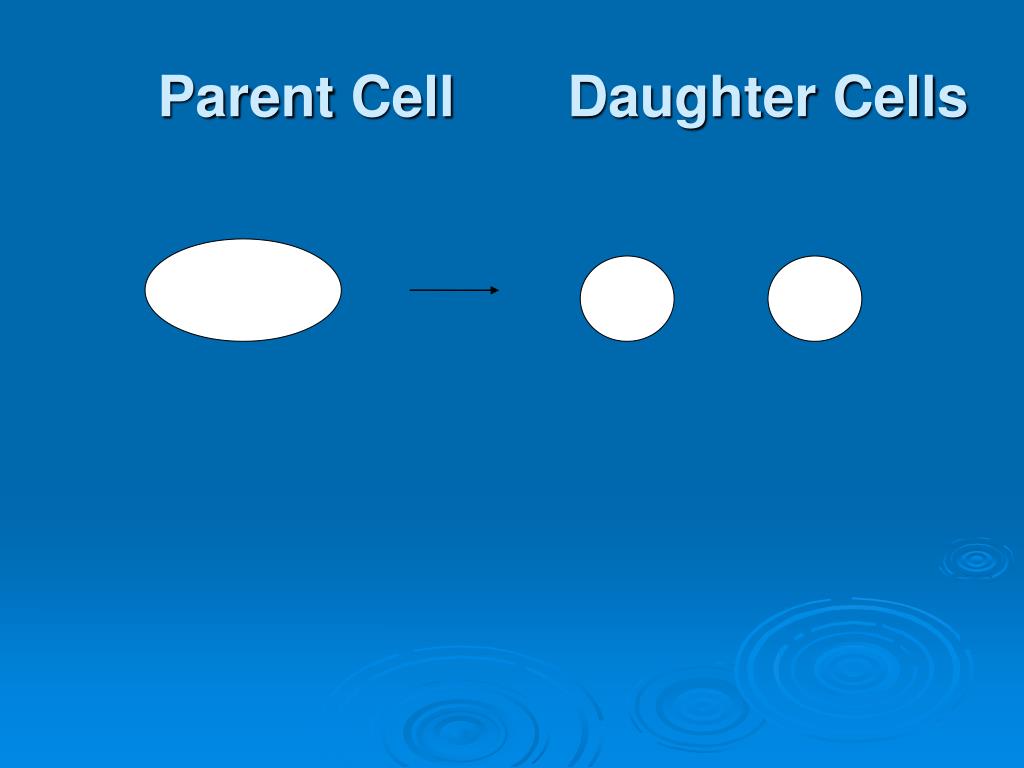 Parent Cell Daughter Cells